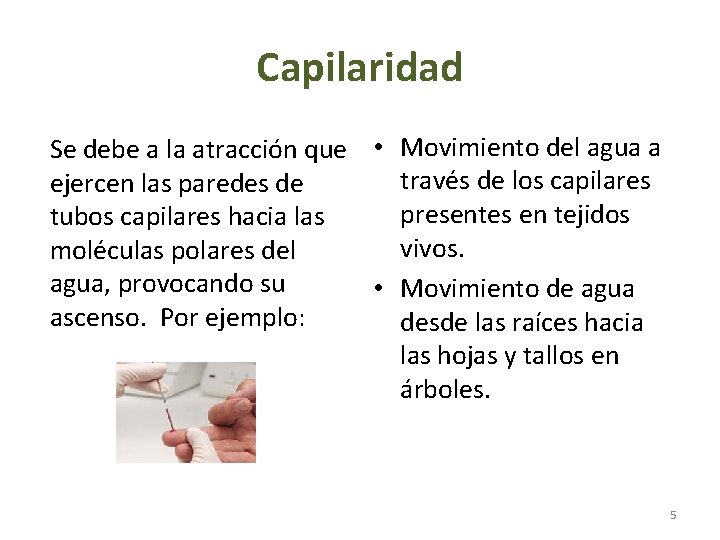 Capilaridad

Se debe a la atracción que ejercen las paredes de tubos capilares hacia las moléculas polares del agua, provocando su ascenso. Por ejemplo:

• Movimiento del agua a través de los capilares presentes en tejidos vivos.
• Movimiento de agua desde las raíces hacia las hojas y tallos en árboles.

5